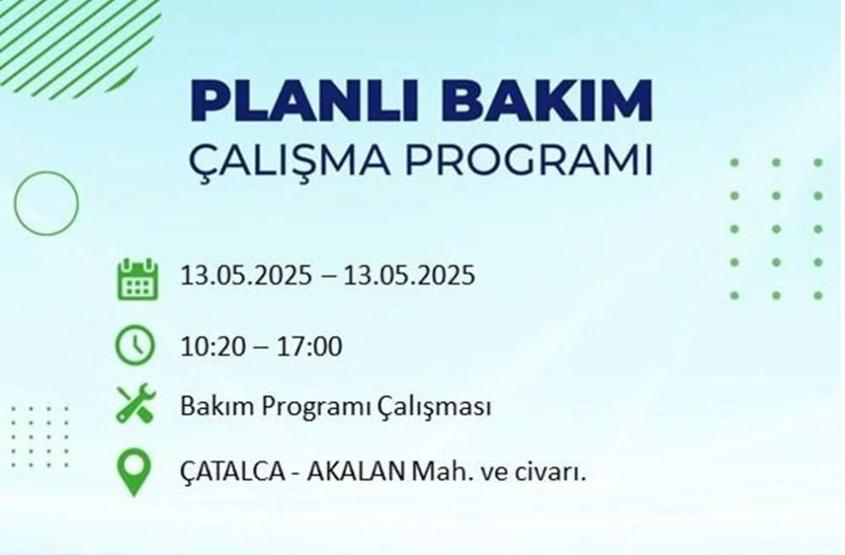 PLANLI BAKIM
ÇALIŞMA PROGRAMI

13.05.2025 – 13.05.2025

10:20 – 17:00

Bakım Programı Çalışması

ÇATALCA - AKALAN Mah. ve civarı.